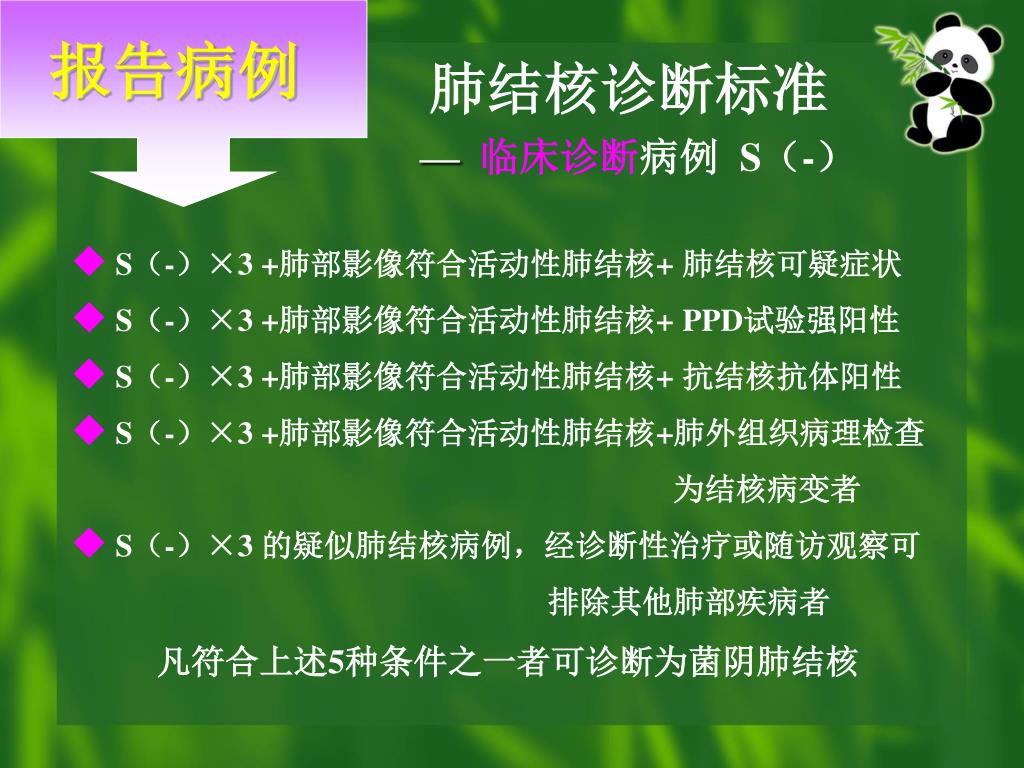 报告病例

肺结核诊断标准

— 临床诊断病例 S（-）

◆ S（-）×3 +肺部影像符合活动性肺结核+ 肺结核可疑症状

◆ S（-）×3 +肺部影像符合活动性肺结核+ PPD试验强阳性

◆ S（-）×3 +肺部影像符合活动性肺结核+ 抗结核抗体阳性

◆ S（-）×3 +肺部影像符合活动性肺结核+肺外组织病理检查为结核病变者

◆ S（-）×3 的疑似肺结核病例，经诊断性治疗或随访观察可排除其他肺部疾病者

凡符合上述5种条件之一者可诊断为菌阴肺结核